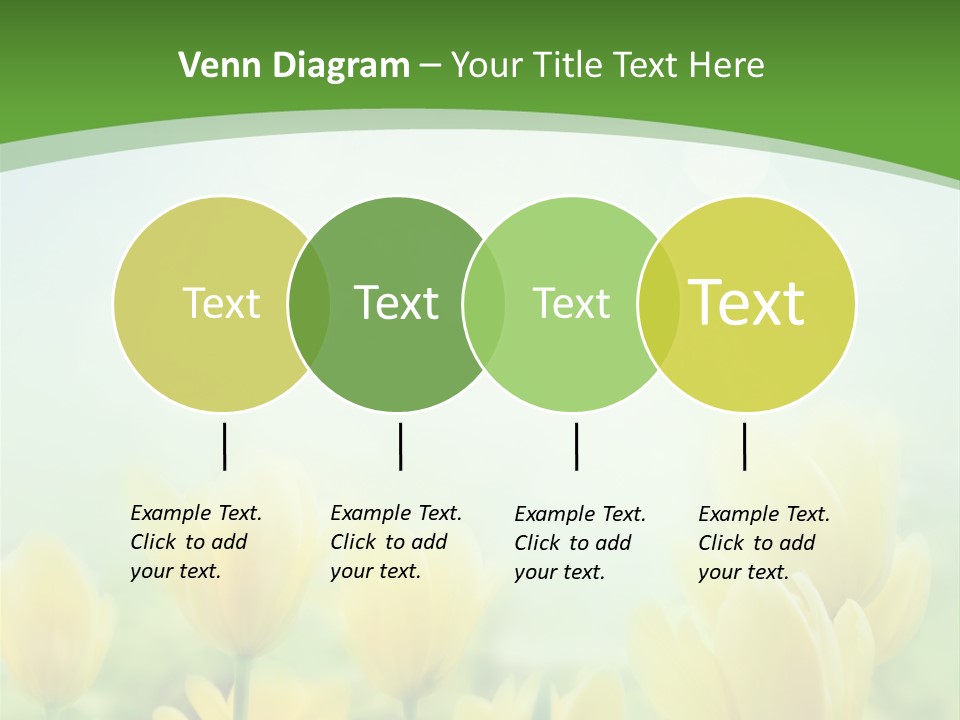 Venn Diagram – Your Title Text Here

Text

Text

Text

Text

Example Text. Click to add your text.

Example Text. Click to add your text.

Example Text. Click to add your text.

Example Text. Click to add your text.